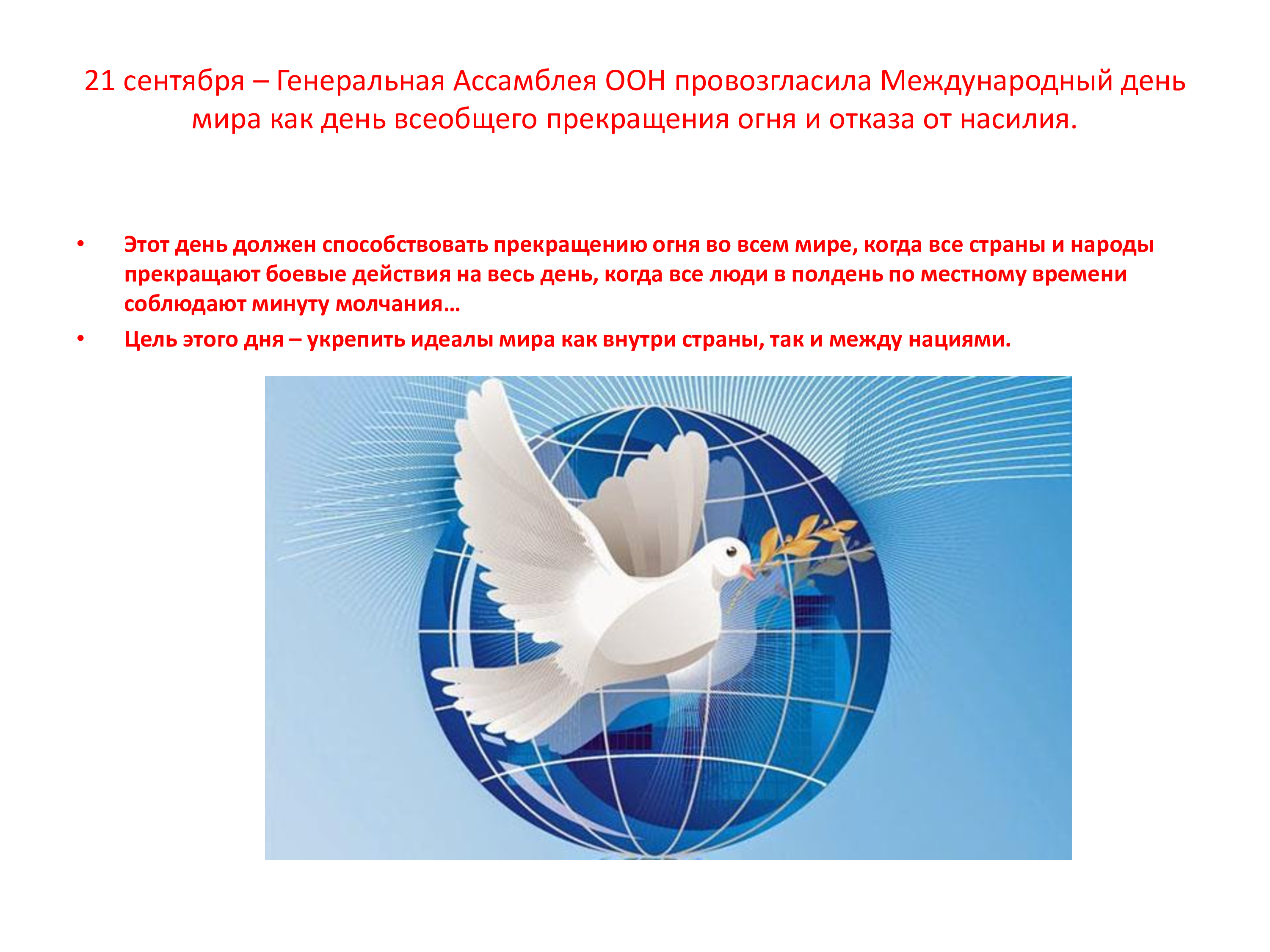 21 сентября – Генеральная Ассамблея ООН провозгласила Международный день мира как день всеобщего прекращения огня и отказа от насилия.

• Этот день должен способствовать прекращению огня во всем мире, когда все страны и народы прекращают боевые действия на весь день, когда все люди в полдень по местному времени соблюдают минуту молчания…
• Цель этого дня – укрепить идеалы мира как внутри страны, так и между нациями.